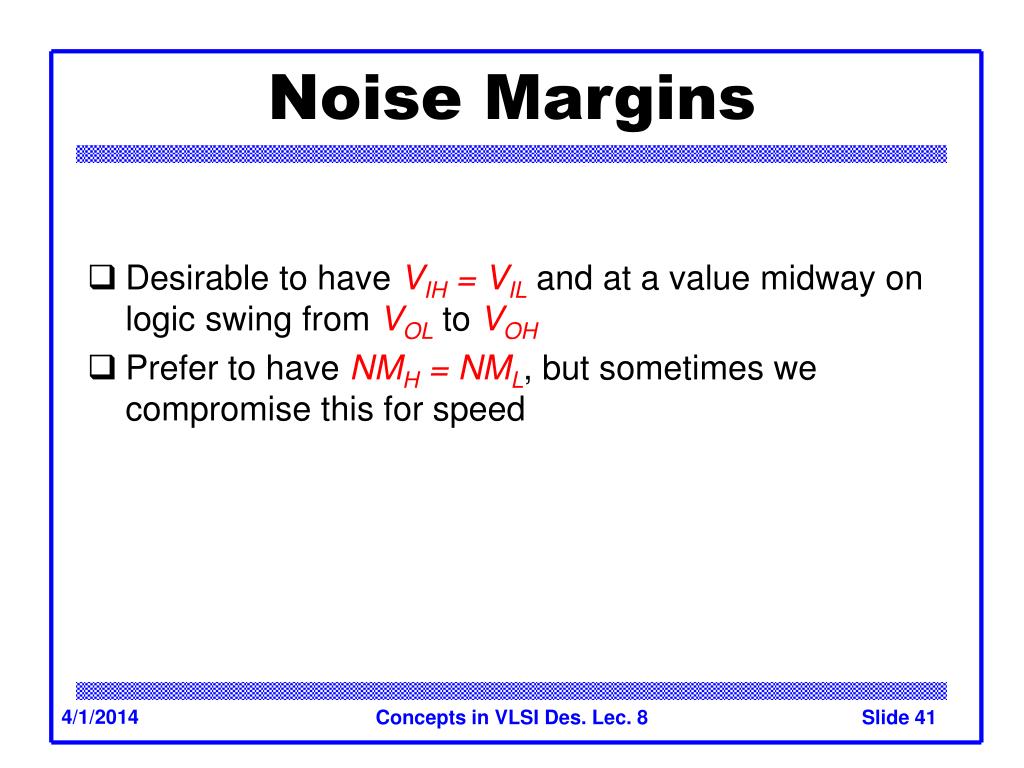 Noise Margins

❑ Desirable to have $V_{IH} = V_{IL}$ and at a value midway on logic swing from $V_{OL}$ to $V_{OH}$
❑ Prefer to have $NM_H = NM_L$, but sometimes we compromise this for speed

4/1/2014 Concepts in VLSI Des. Lec. 8 Slide 41